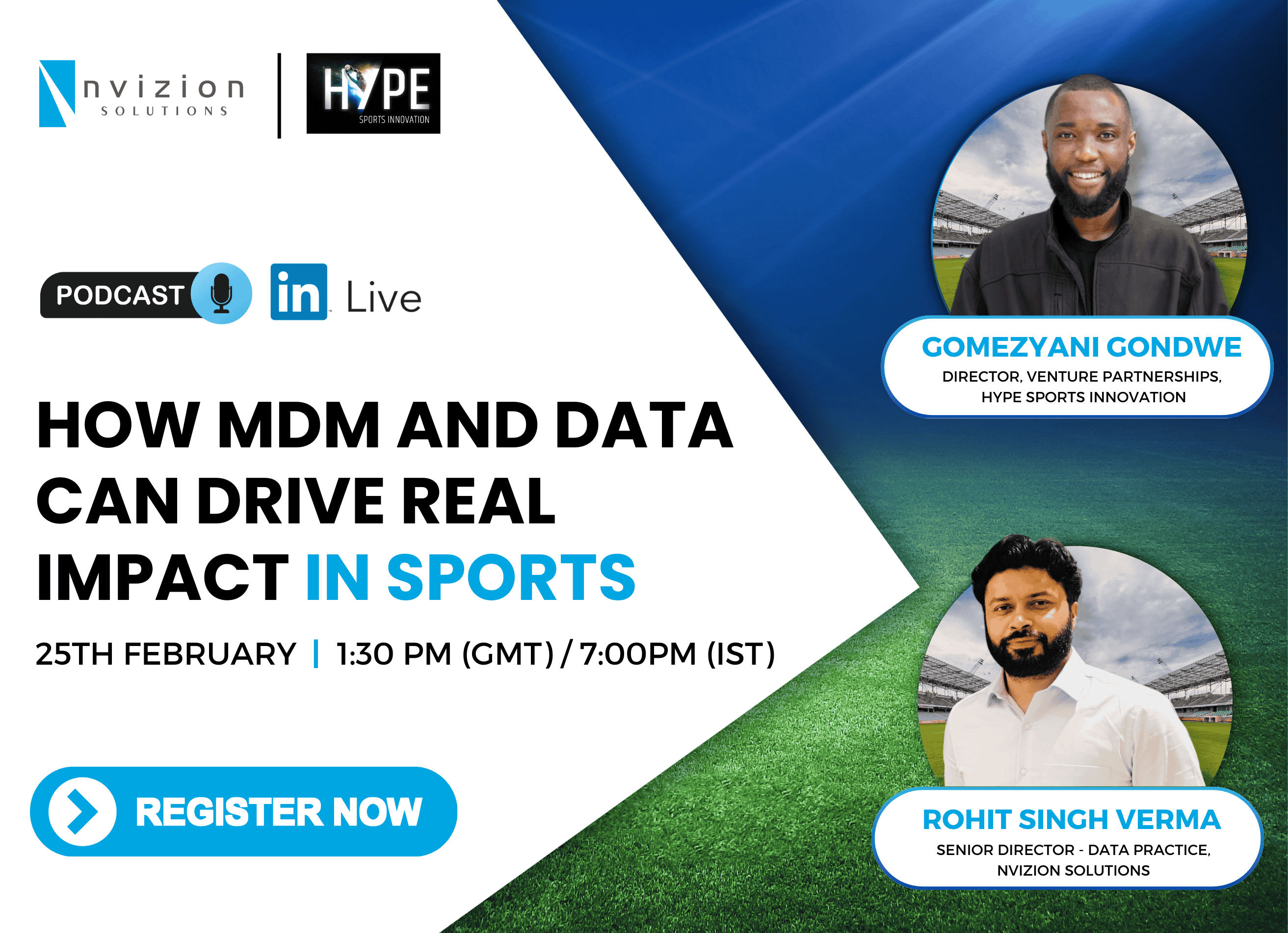 nvizion
SOLUTIONS

HYPE
SPORTS INNOVATION

PODCAST

in Live

HOW MDM AND DATA CAN DRIVE REAL IMPACT IN SPORTS

25TH FEBRUARY | 1:30 PM (GMT) / 7:00PM (IST)

REGISTER NOW

GOMEZYANI GONDWE
DIRECTOR, VENTURE PARTNERSHIPS, HYPE SPORTS INNOVATION

ROHIT SINGH VERMA
SENIOR DIRECTOR - DATA PRACTICE, NVIZION SOLUTIONS